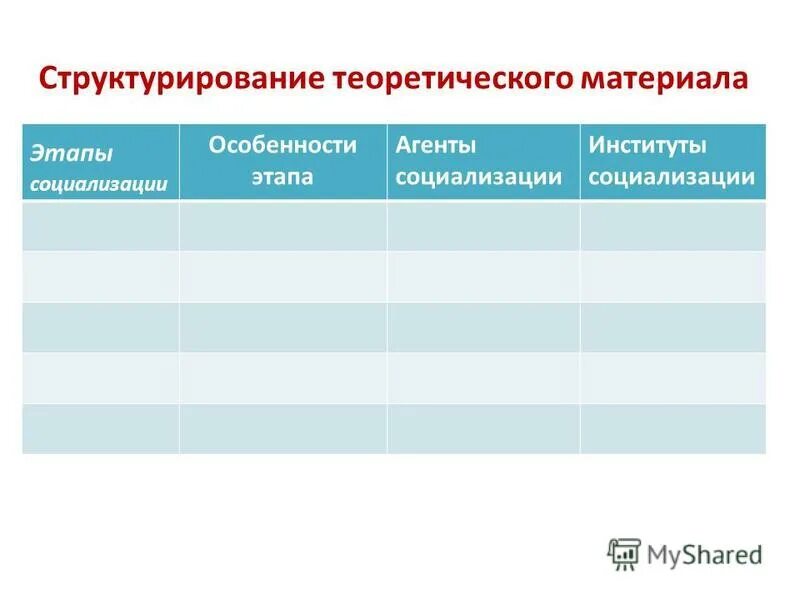 Структурирование теоретического материала

| Этапы социализации | Особенности этапа | Агенты социализации | Институты социализации |
|---|---|---|---|
| | | | |
| | | | |
| | | | |
| | | | |
| | | | |

MyShared